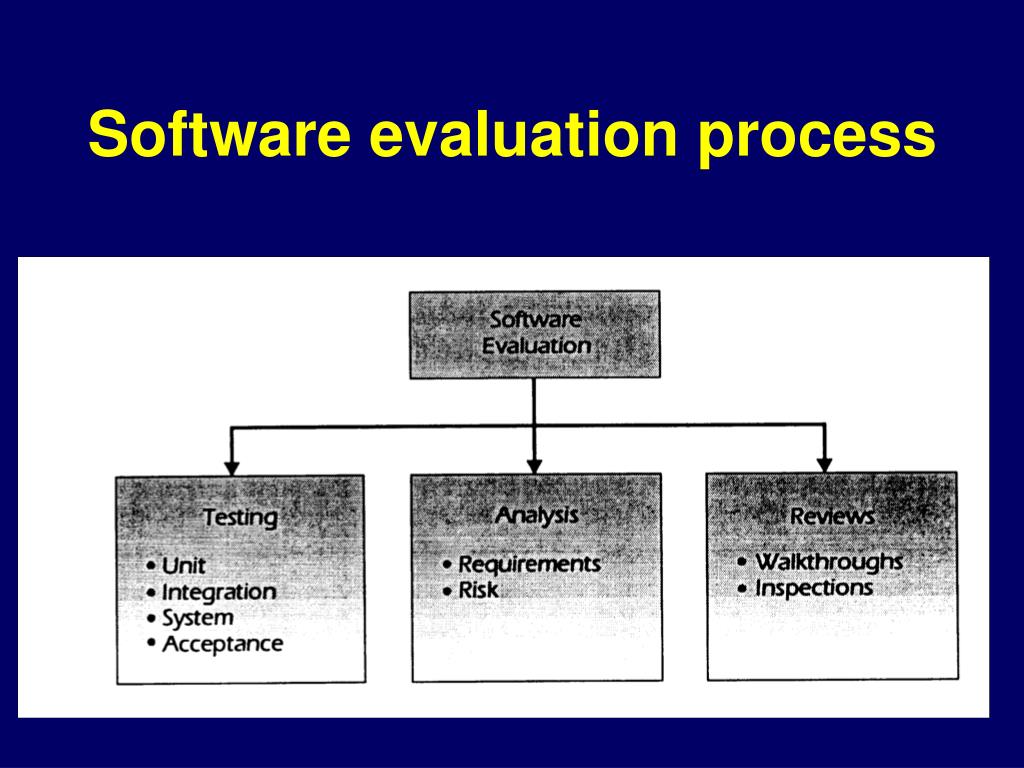 Software evaluation process

Software Evaluation

Testing
• Unit
• Integration
• System
• Acceptance

Analysis
• Requirements
• Risk

Reviews
• Walkthroughs
• Inspections